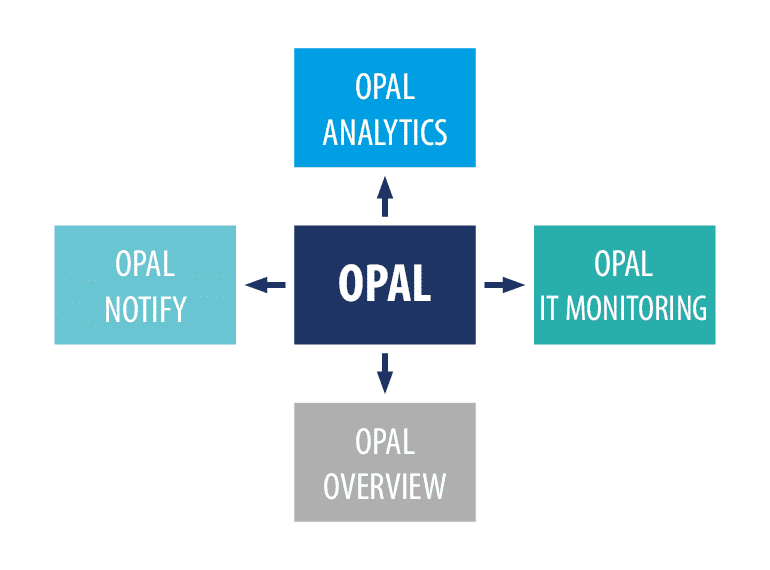 OPAL ANALYTICS

OPAL NOTIFY

OPAL

OPAL IT MONITORING

OPAL OVERVIEW